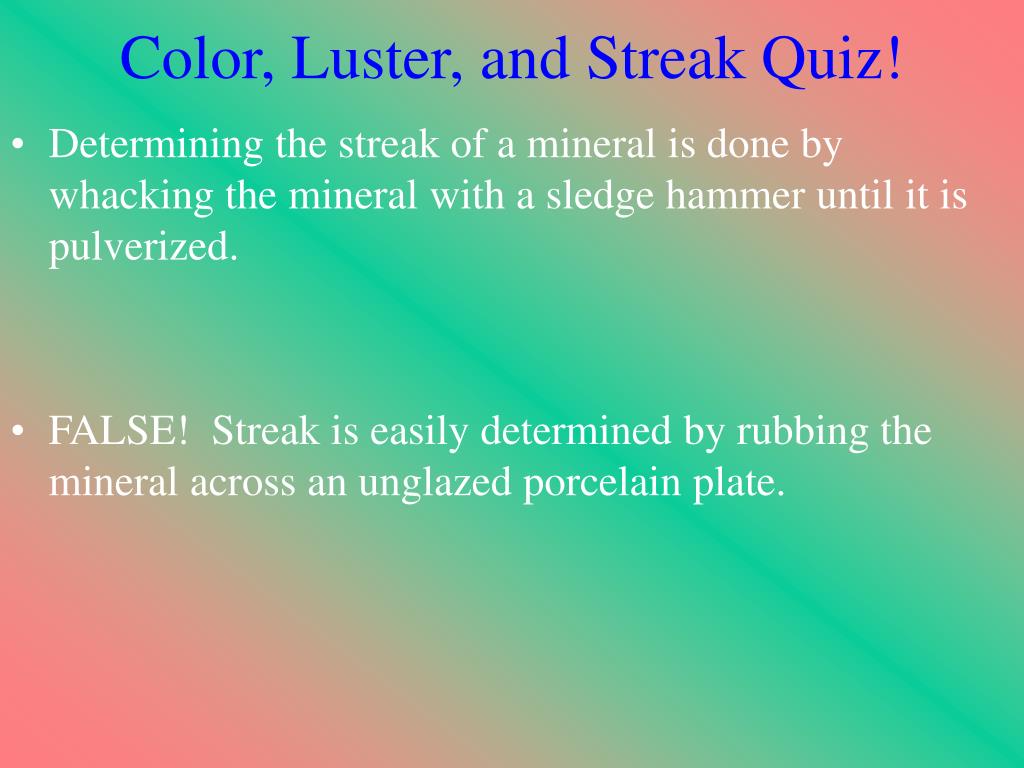 Color, Luster, and Streak Quiz!

• Determining the streak of a mineral is done by whacking the mineral with a sledge hammer until it is pulverized.

• FALSE! Streak is easily determined by rubbing the mineral across an unglazed porcelain plate.